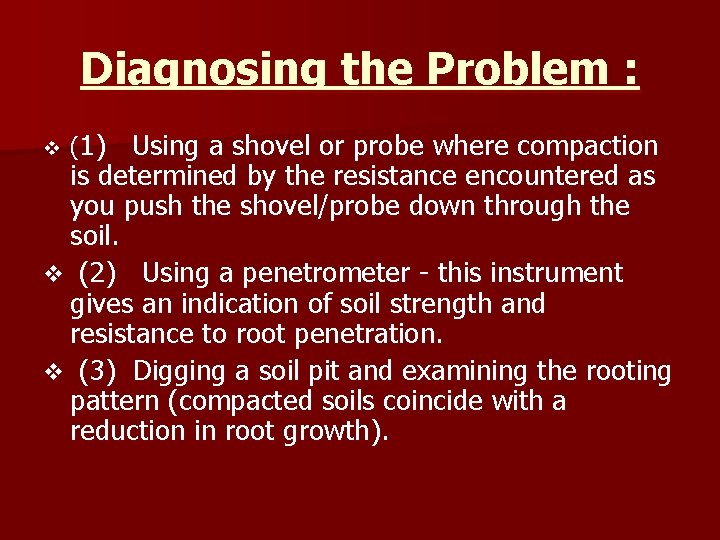 Diagnosing the Problem :

❖ (1) Using a shovel or probe where compaction is determined by the resistance encountered as you push the shovel/probe down through the soil.

❖ (2) Using a penetrometer - this instrument gives an indication of soil strength and resistance to root penetration.

❖ (3) Digging a soil pit and examining the rooting pattern (compacted soils coincide with a reduction in root growth).